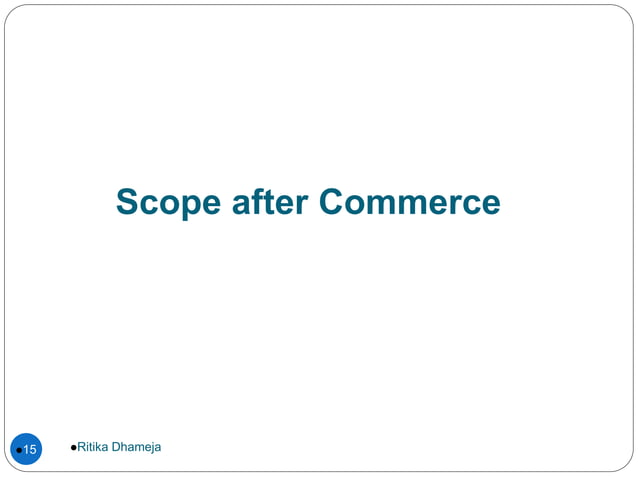 Scope after Commerce

●15

●Ritika Dhameja